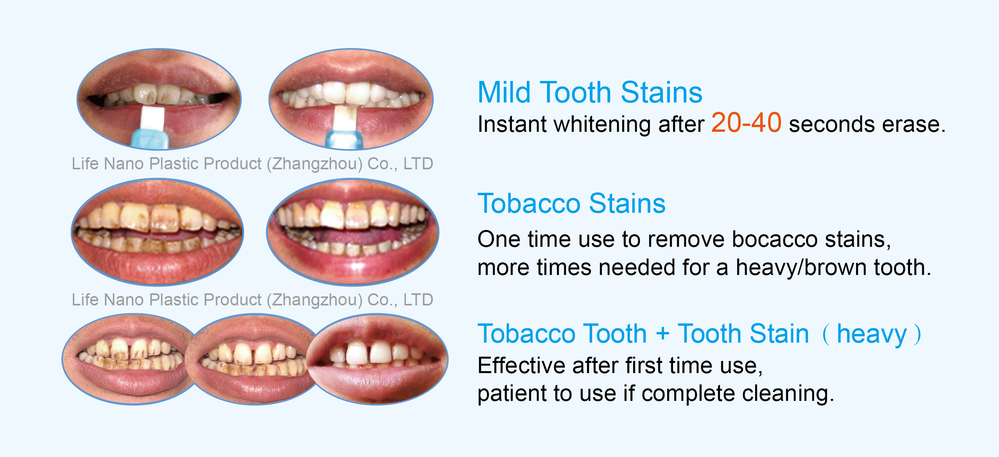 Life Nano Plastic Product (Zhangzhou) Co., LTD

Life Nano Plastic Product (Zhangzhou) Co., LTD

Mild Tooth Stains
Instant whitening after 20-40 seconds erase.

Tobacco Stains
One time use to remove bocacco stains, more times needed for a heavy/brown tooth.

Tobacco Tooth + Tooth Stain（heavy）
Effective after first time use, patient to use if complete cleaning.